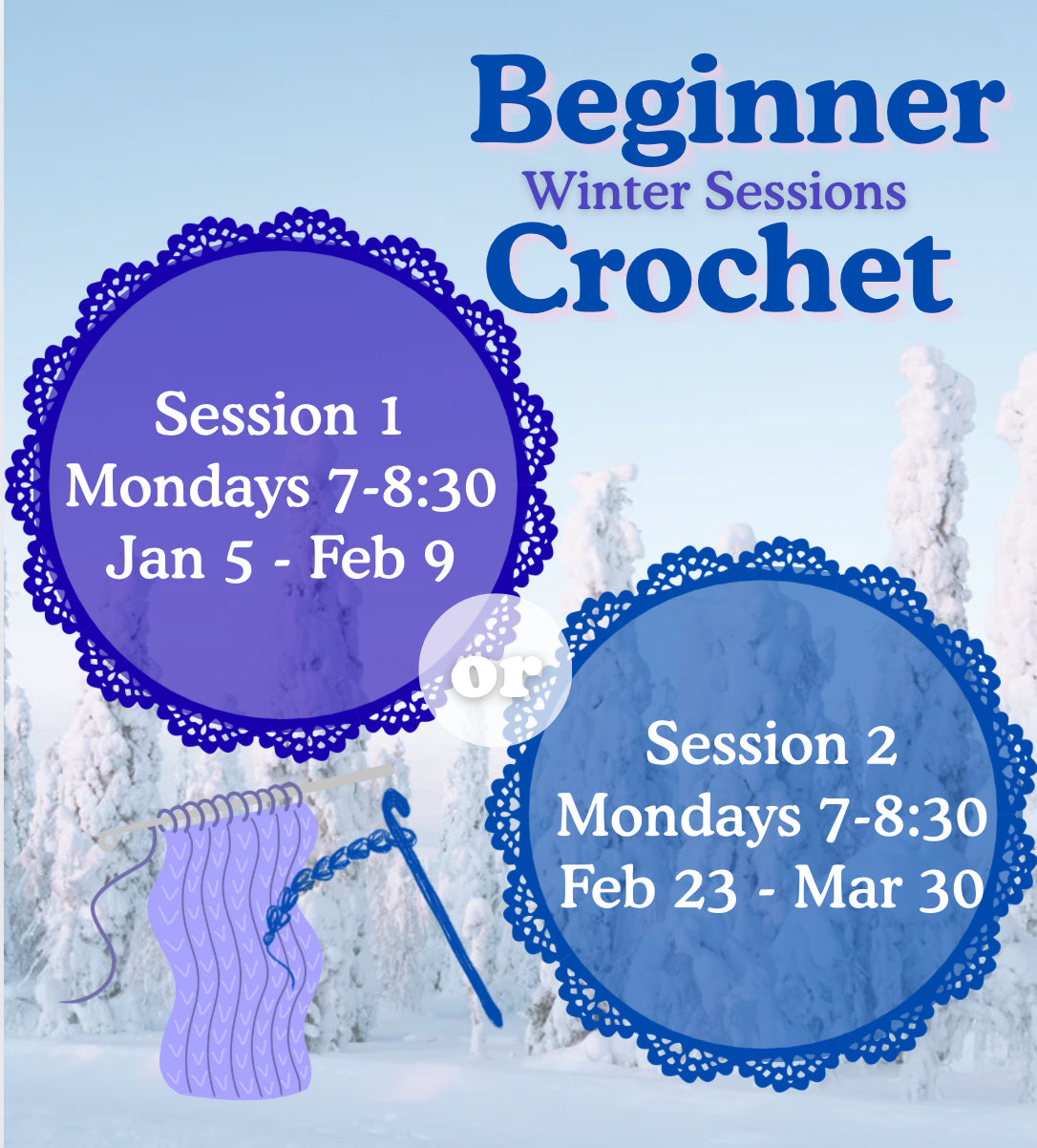 Beginner
Winter Sessions
Crochet

Session 1
Mondays 7-8:30
Jan 5 - Feb 9

or

Session 2
Mondays 7-8:30
Feb 23 - Mar 30